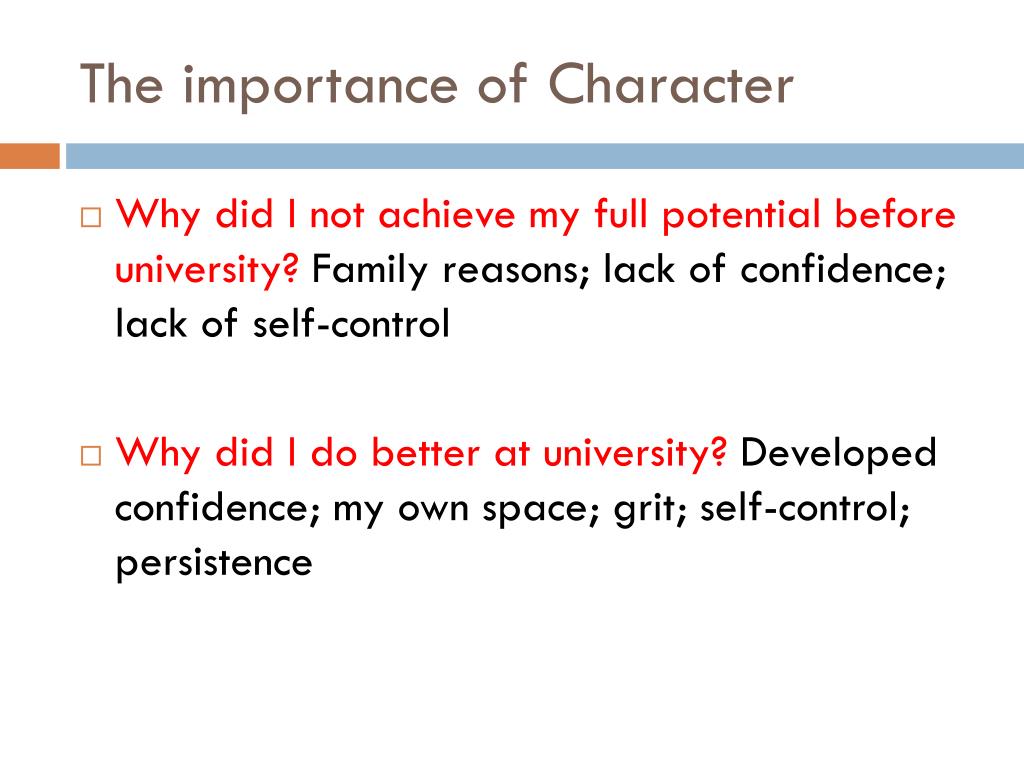 The importance of Character

□ Why did I not achieve my full potential before university? Family reasons; lack of confidence; lack of self-control

□ Why did I do better at university? Developed confidence; my own space; grit; self-control; persistence